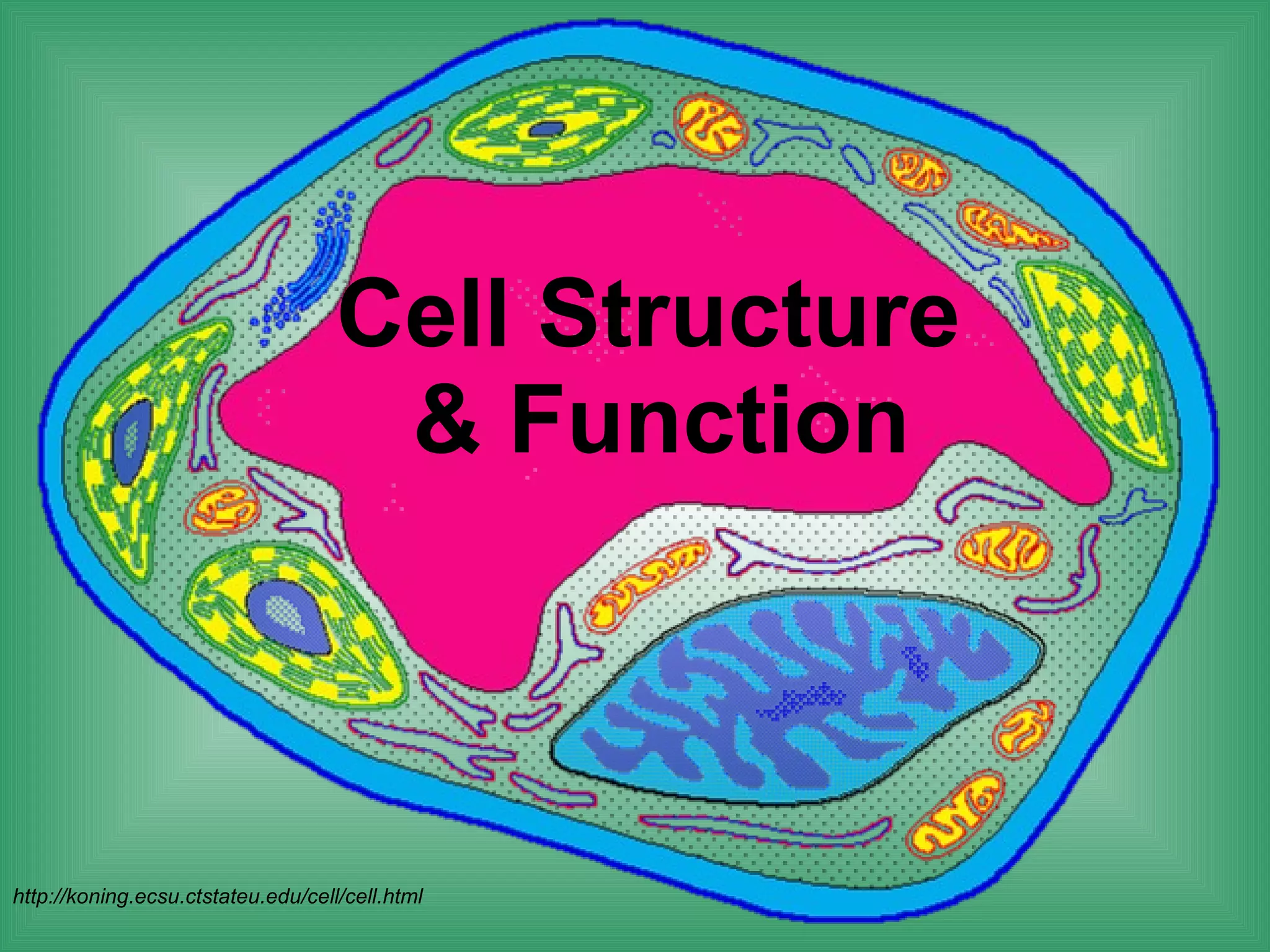 Cell Structure
& Function

http://koning.ecsu.ctstateu.edu/cell/cell.html